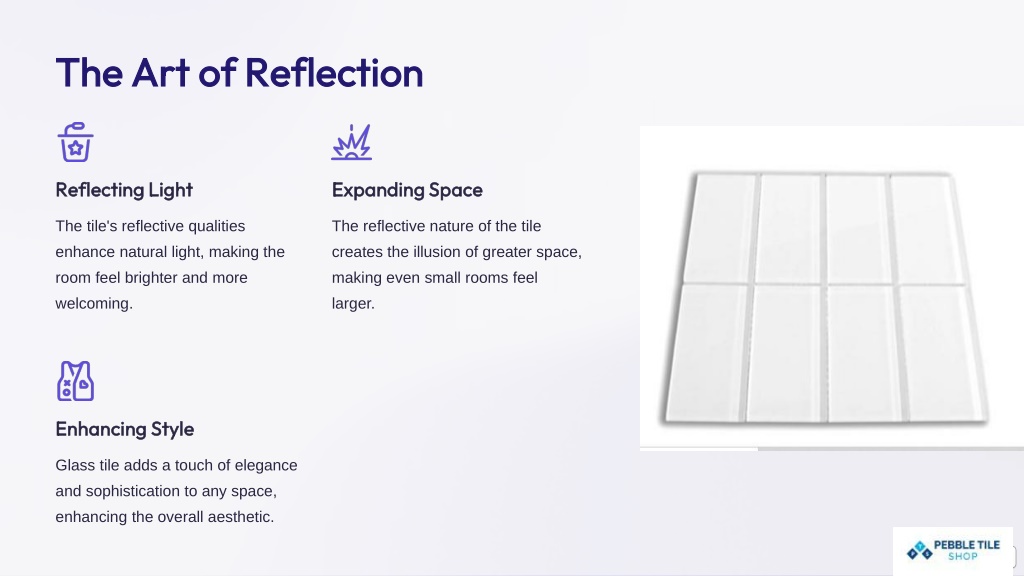 The Art of Reflection

Reflecting Light

The tile's reflective qualities enhance natural light, making the room feel brighter and more welcoming.

Expanding Space

The reflective nature of the tile creates the illusion of greater space, making even small rooms feel larger.

Enhancing Style

Glass tile adds a touch of elegance and sophistication to any space, enhancing the overall aesthetic.

PEBBLE TILE SHOP